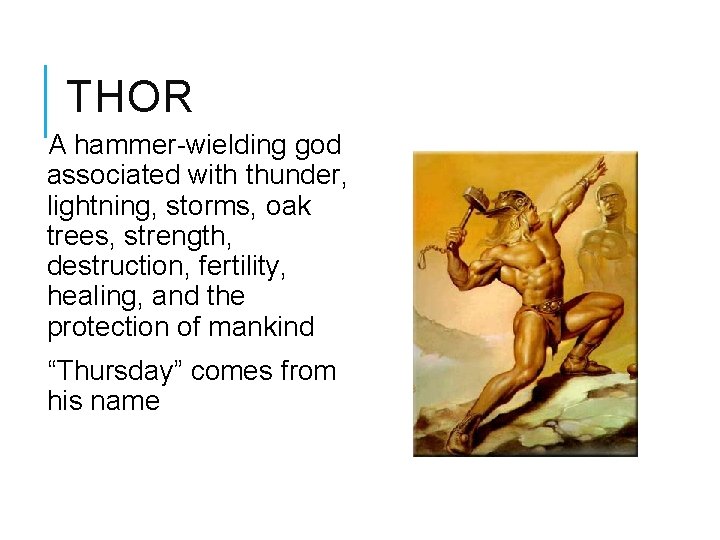 THOR

A hammer-wielding god associated with thunder, lightning, storms, oak trees, strength, destruction, fertility, healing, and the protection of mankind

“Thursday” comes from his name